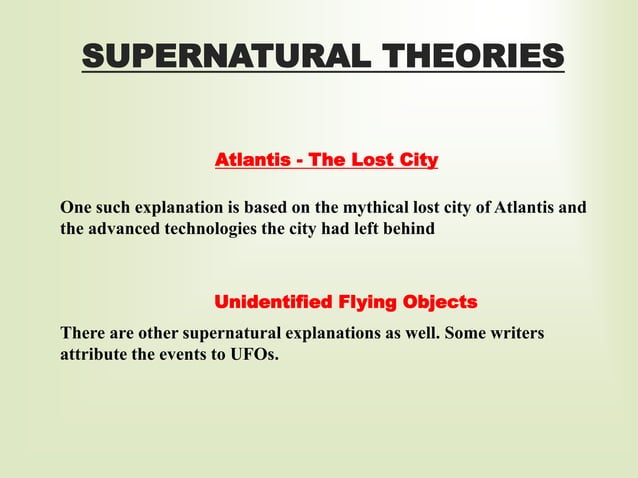 SUPERNATURAL THEORIES

Atlantis - The Lost City

One such explanation is based on the mythical lost city of Atlantis and the advanced technologies the city had left behind

Unidentified Flying Objects

There are other supernatural explanations as well. Some writers attribute the events to UFOs.